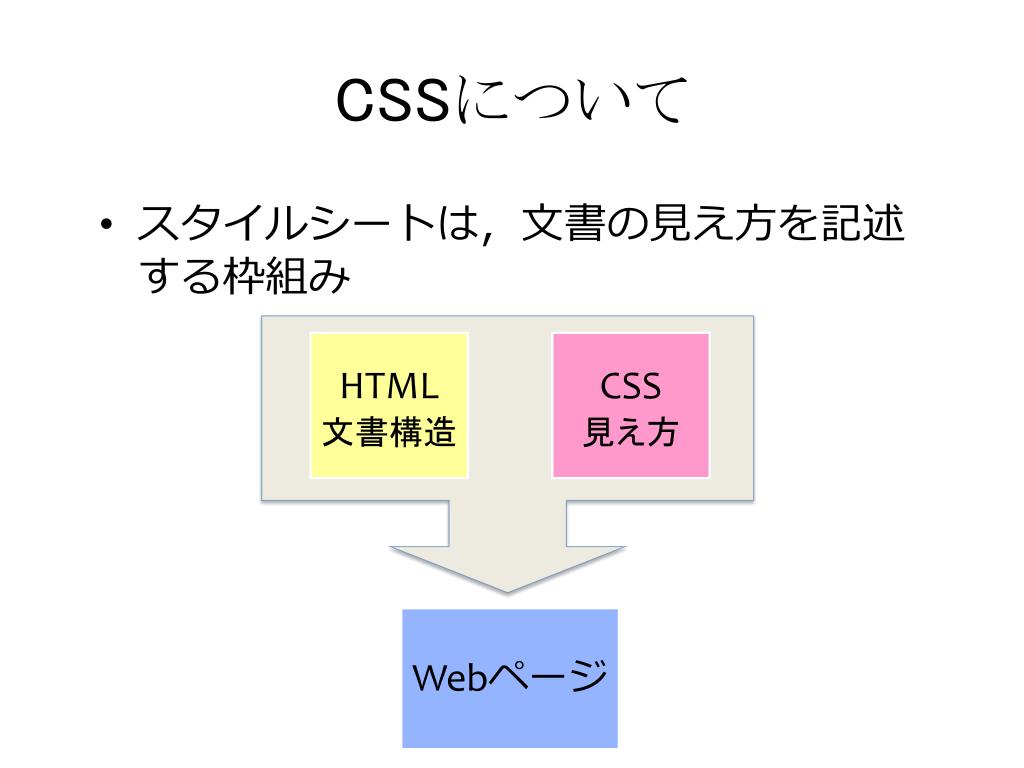 CSSについて

• スタイルシートは，文書の見え方を記述する枠組み

HTML
文書構造

CSS
見え方

Webページ